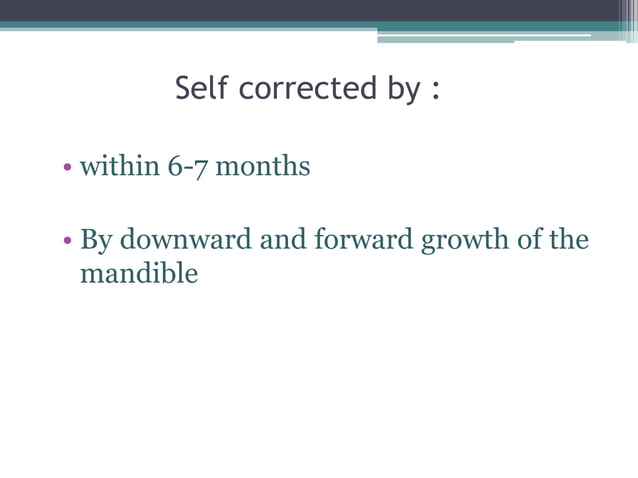 Self corrected by :

• within 6-7 months

• By downward and forward growth of the mandible